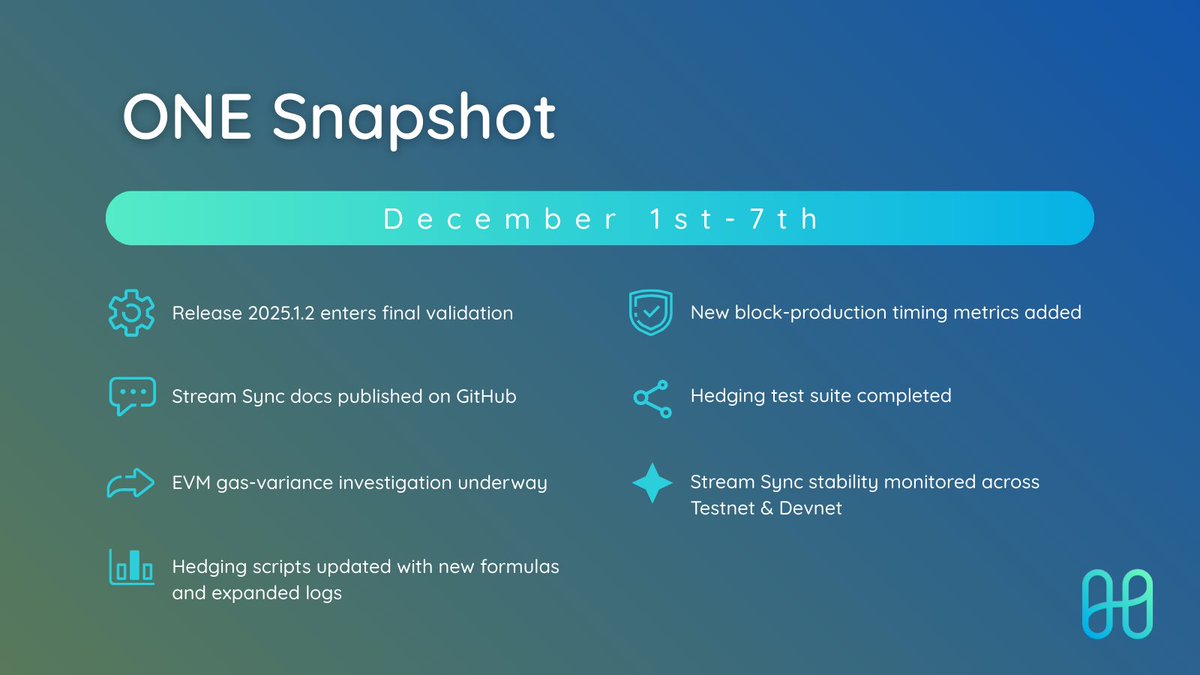 ONE Snapshot

December 1st-7th

Release 2025.1.2 enters final validation

Stream Sync docs published on GitHub

EVM gas-variance investigation underway

Hedging scripts updated with new formulas and expanded logs

New block-production timing metrics added

Hedging test suite completed

Stream Sync stability monitored across Testnet & Devnet